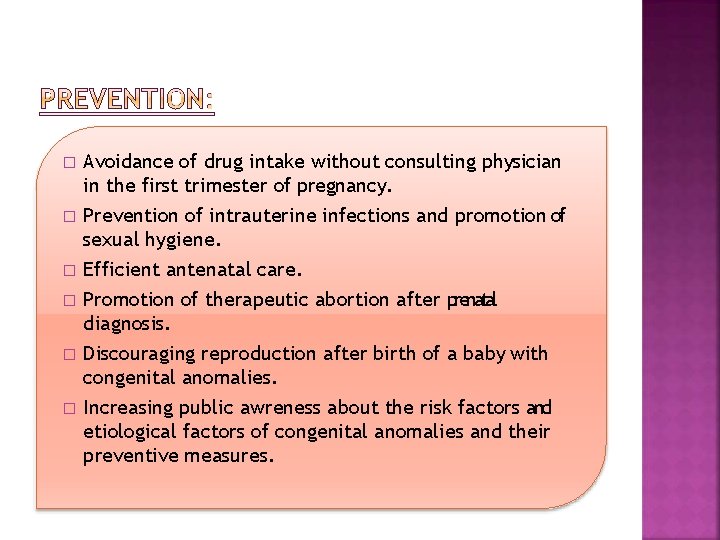 PREVENTION:

□ Avoidance of drug intake without consulting physician in the first trimester of pregnancy.

□ Prevention of intrauterine infections and promotion of sexual hygiene.

□ Efficient antenatal care.

□ Promotion of therapeutic abortion after prenatal diagnosis.

□ Discouraging reproduction after birth of a baby with congenital anomalies.

□ Increasing public awreness about the risk factors and etiological factors of congenital anomalies and their preventive measures.